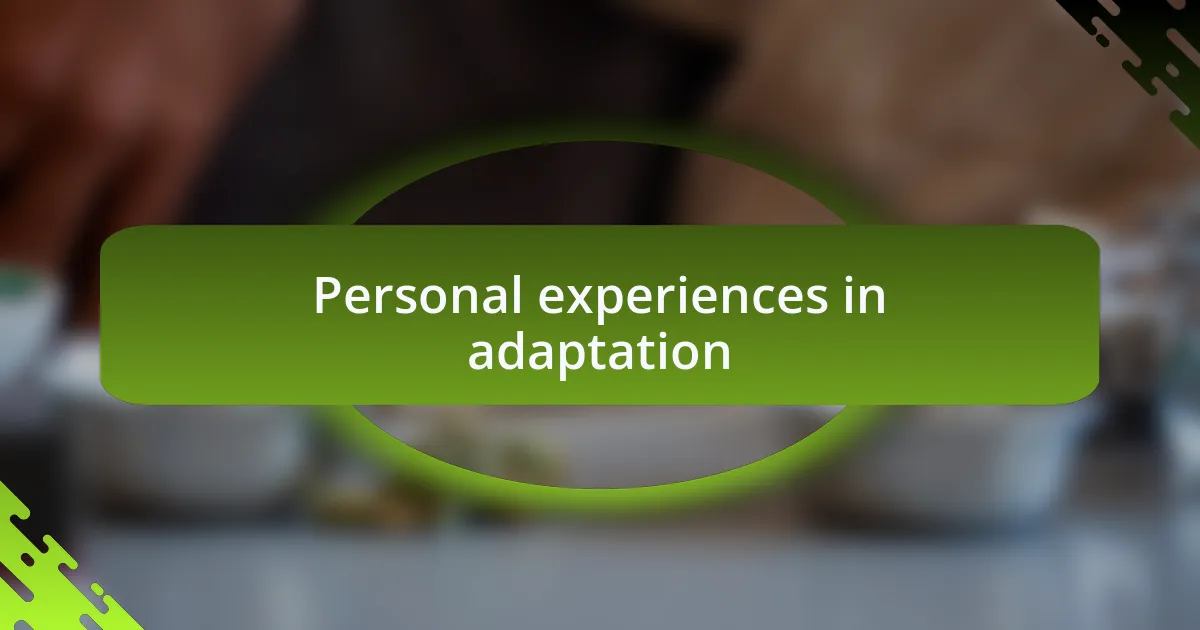 Personal experiences in adaptation